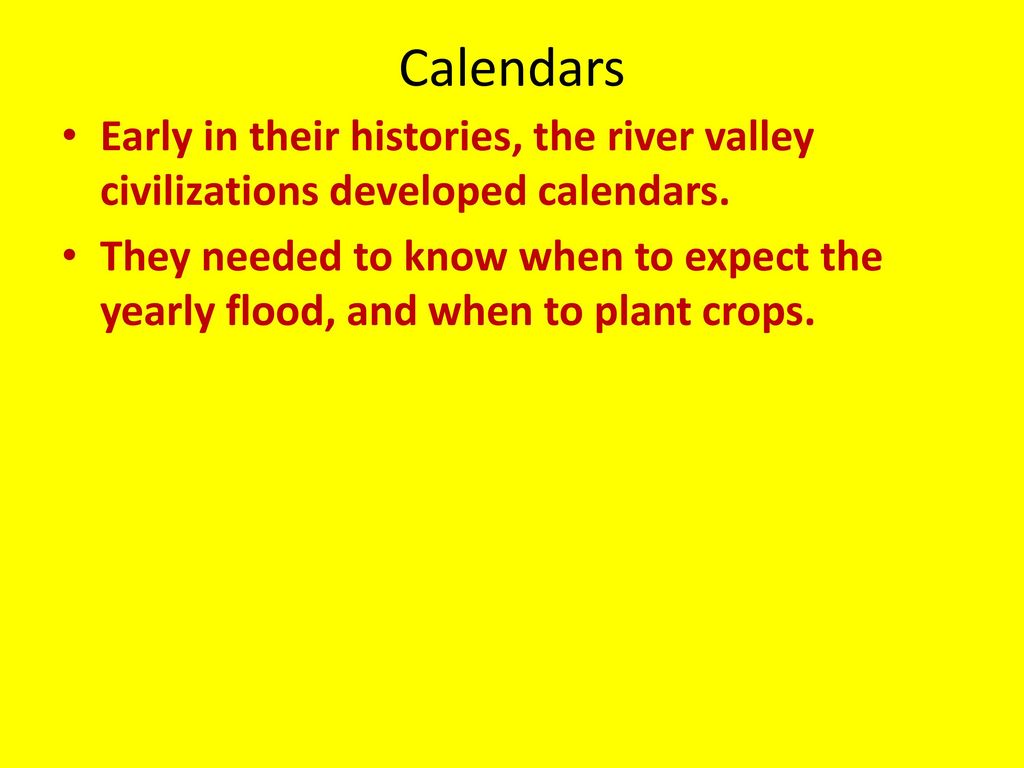 Calendars

• Early in their histories, the river valley civilizations developed calendars.

• They needed to know when to expect the yearly flood, and when to plant crops.